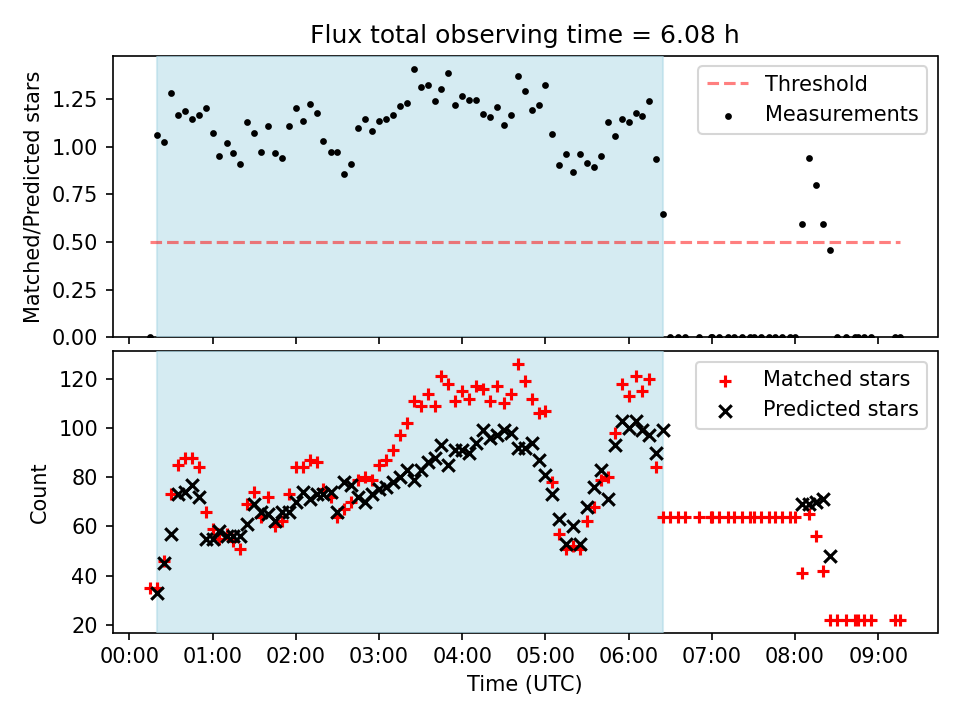 Flux total observing time = 6.08 h

Matched/Predicted stars

1.25
1.00
0.75
0.50
0.25
0.00

Threshold
Measurements

Count

120
100
80
60
40
20

Matched stars
Predicted stars

00:00 01:00 02:00 03:00 04:00 05:00 06:00 07:00 08:00 09:00

Time (UTC)